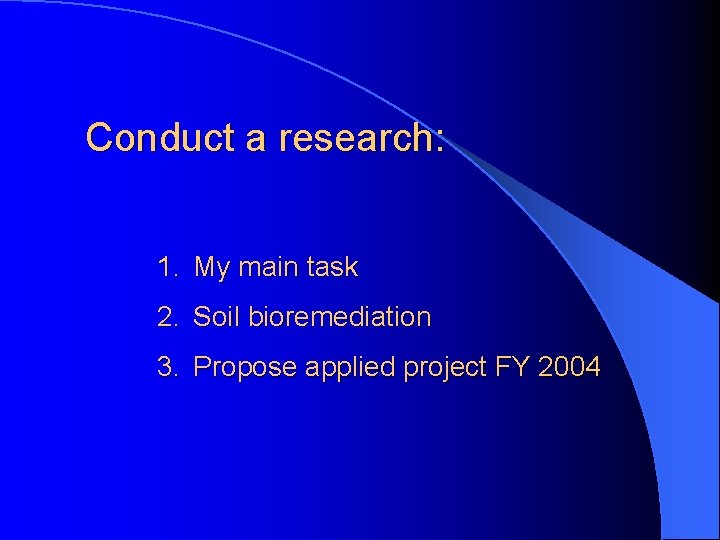 Conduct a research:

1. My main task
2. Soil bioremediation
3. Propose applied project FY 2004